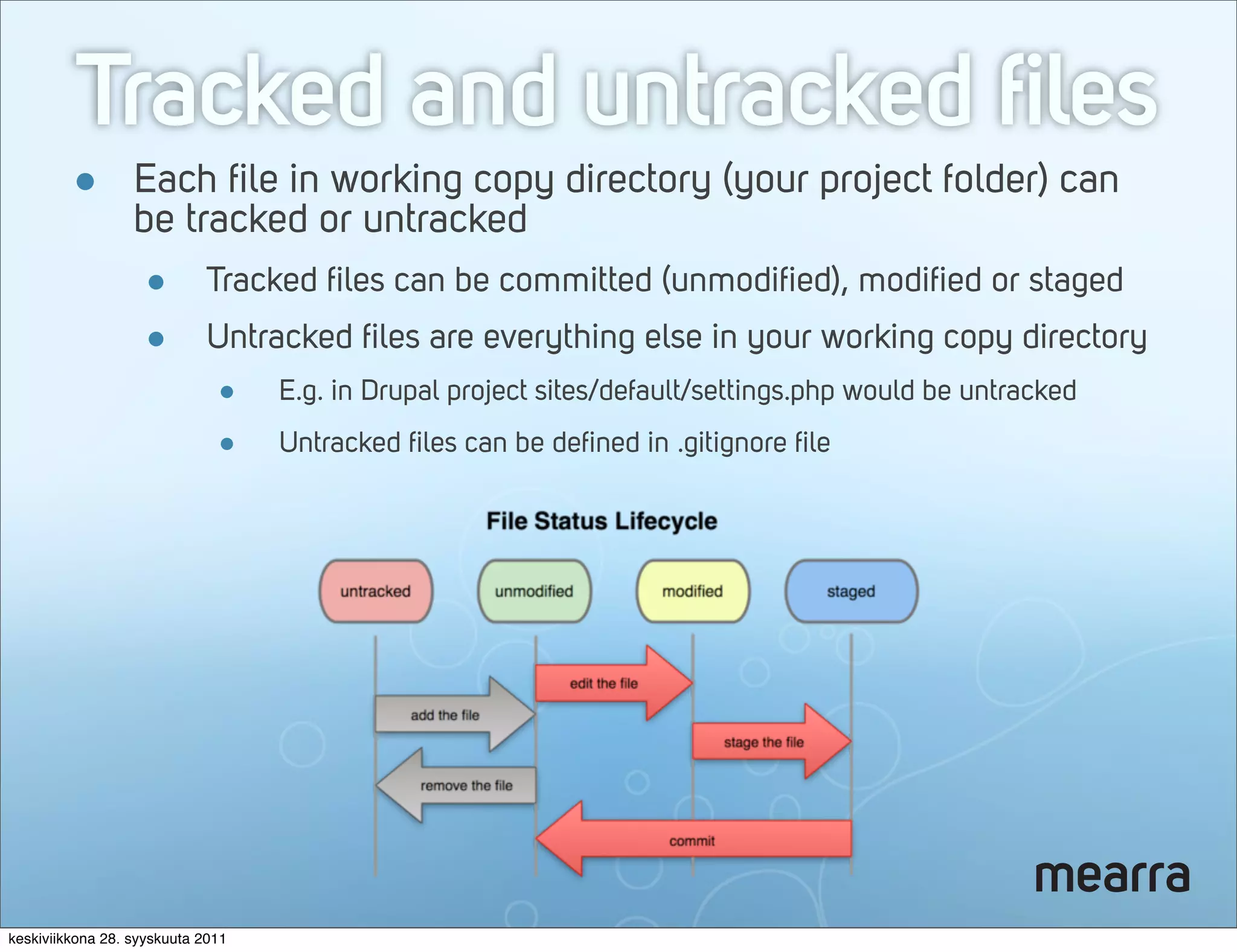 Tracked and untracked files

- Each file in working copy directory (your project folder) can be tracked or untracked
  - Tracked files can be committed (unmodified), modified or staged
  - Untracked files are everything else in your working copy directory
    - E.g. in Drupal project sites/default/settings.php would be untracked
    - Untracked files can be defined in .gitignore file

File Status Lifecycle

untracked
unmodified
modified
staged
edit the file
add the file
stage the file
remove the file
commit

mearra

keskiviikkona 28. syyskuuta 2011